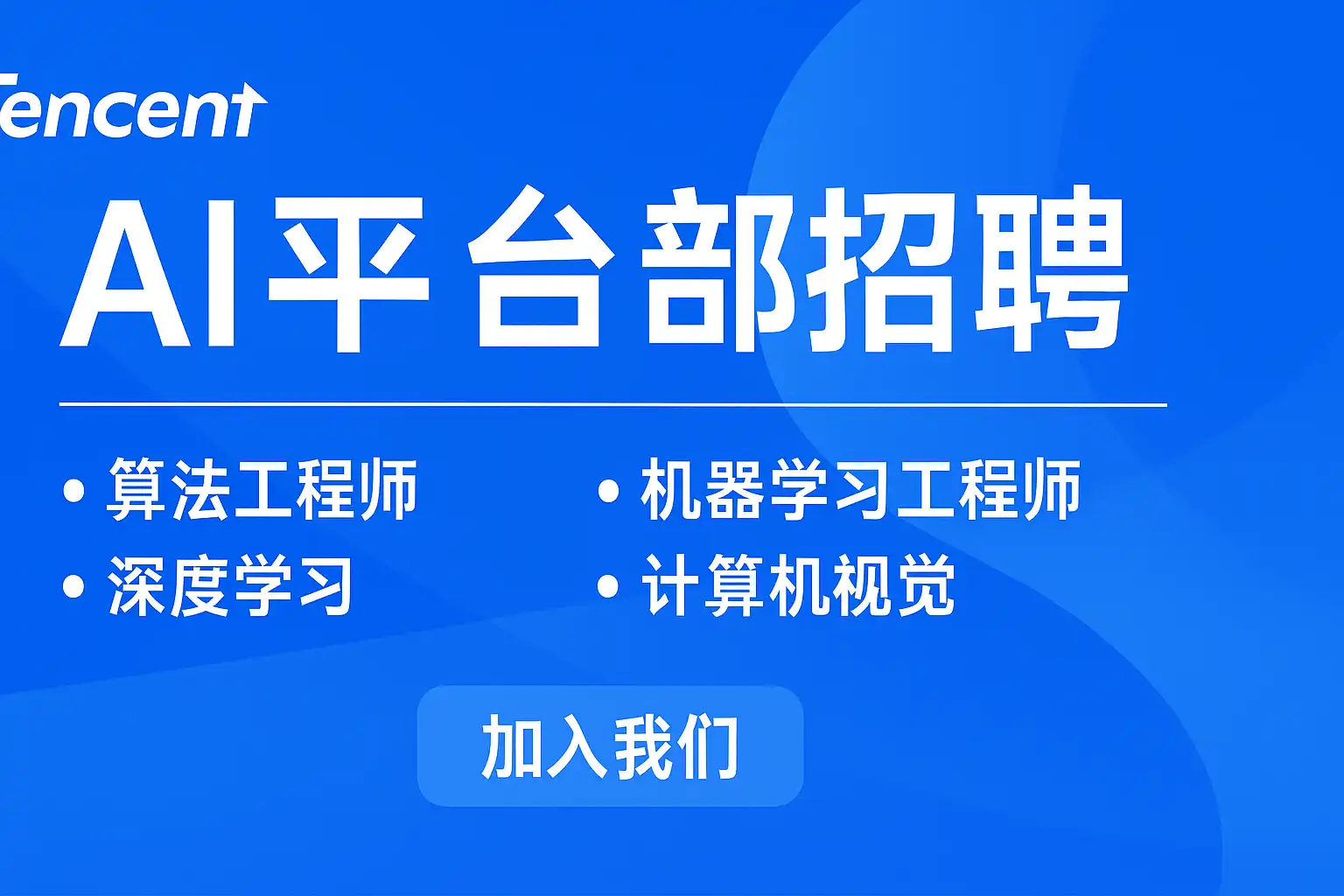 Tencent

AI平台部招聘

• 算法工程师
• 深度学习

• 机器学习工程师
• 计算机视觉

加入我们